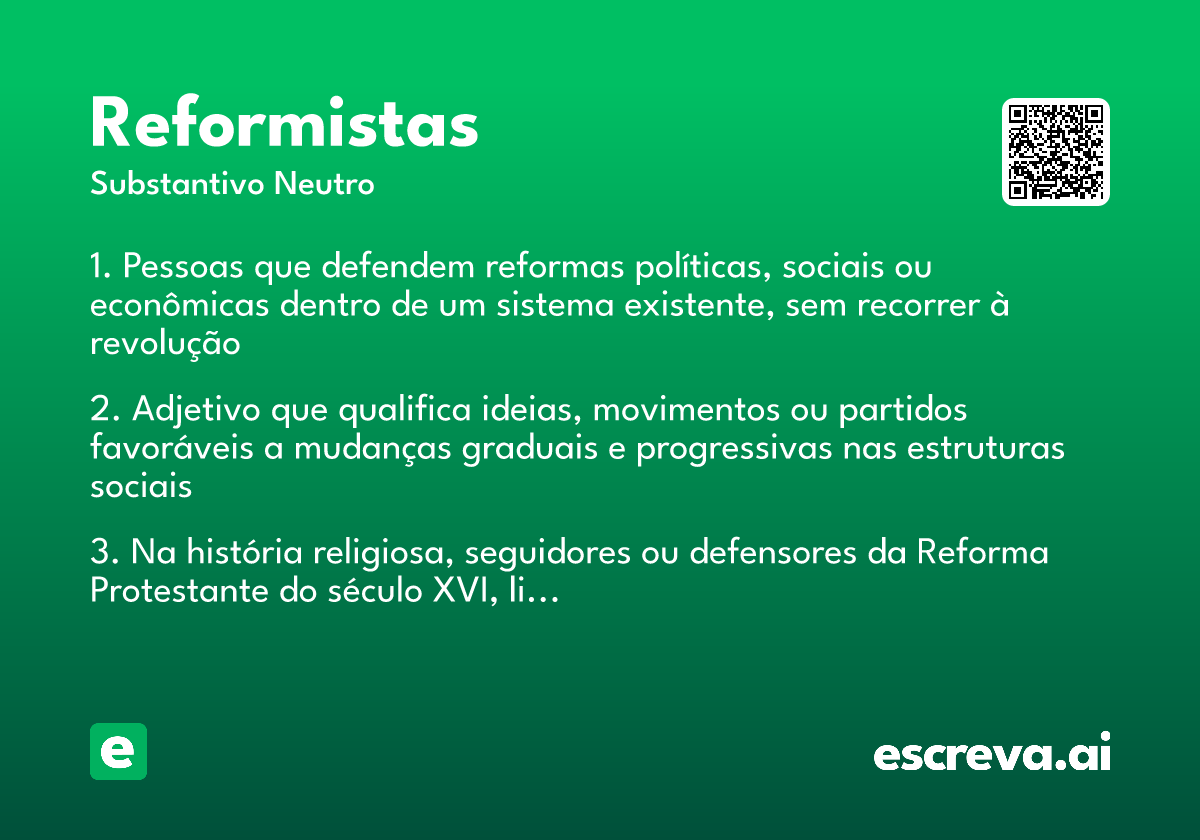 Reformistas
Substantivo Neutro

1. Pessoas que defendem reformas políticas, sociais ou econômicas dentro de um sistema existente, sem recorrer à revolução

2. Adjetivo que qualifica ideias, movimentos ou partidos favoráveis a mudanças graduais e progressivas nas estruturas sociais

3. Na história religiosa, seguidores ou defensores da Reforma Protestante do século XVI, li...

e

escreva.ai